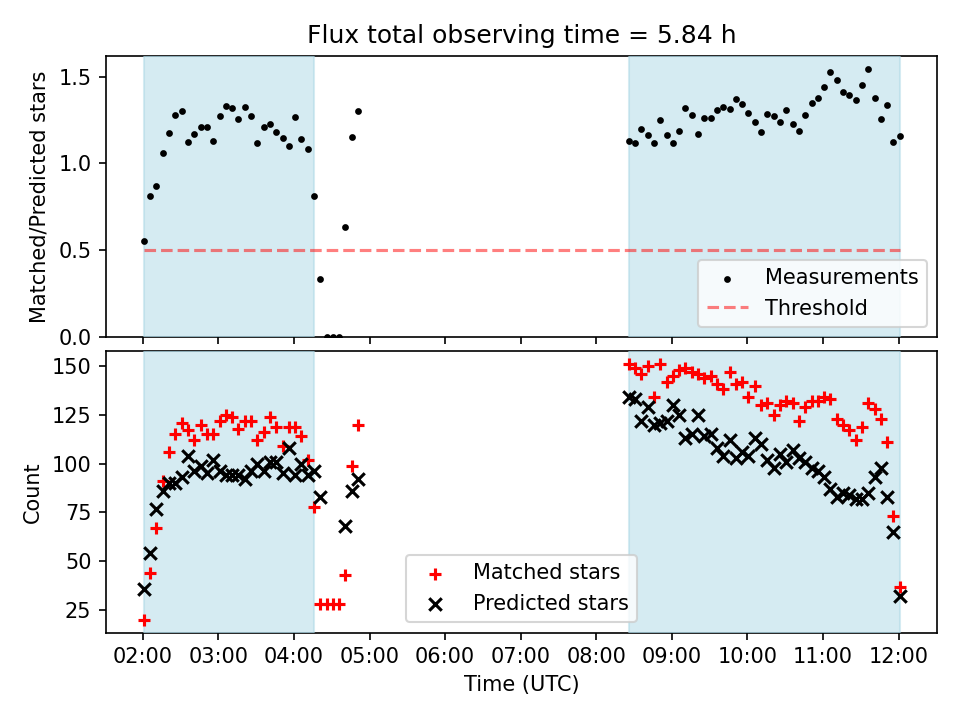 Flux total observing time = 5.84 h

Matched/Predicted stars

1.5
1.0
0.5
0.0

Measurements
Threshold

Count

150
125
100
75
50
25

Matched stars
Predicted stars

02:00 03:00 04:00 05:00 06:00 07:00 08:00 09:00 10:00 11:00 12:00

Time (UTC)